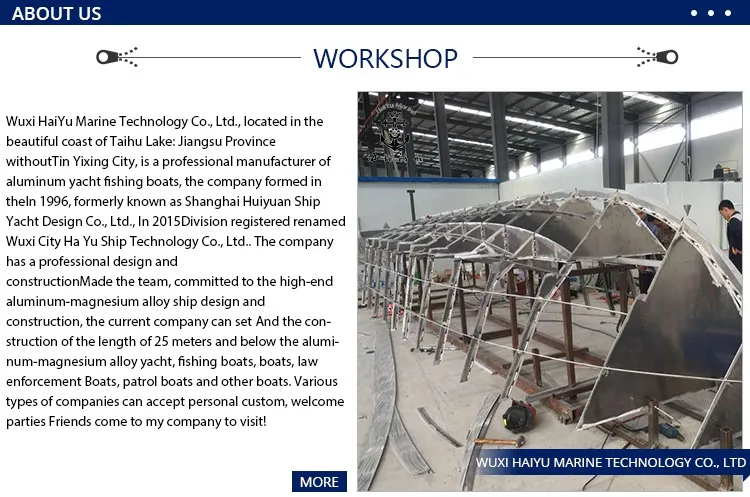 ABOUT US

WORKSHOP

Wuxi HaiYu Marine Technology Co., Ltd., located in the beautiful coast of Taihu Lake: Jiangsu Province withoutTin Yixing City, is a professional manufacturer of aluminum yacht fishing boats, the company formed in theIn 1996, formerly known as Shanghai Huiyuan Ship Yacht Design Co., Ltd., In 2015Division registered renamed Wuxi City Ha Yu Ship Technology Co., Ltd.. The company has a professional design and constructionMade the team, committed to the high-end aluminum-magnesium alloy ship design and construction, the current company can set And the construction of the length of 25 meters and below the aluminum-magnesium alloy yacht, fishing boats, boats, law enforcement Boats, patrol boats and other boats. Various types of companies can accept personal custom, welcome parties Friends come to my company to visit!

MORE

WUXI HAIYU MARINE TECHNOLOGY CO., LTD